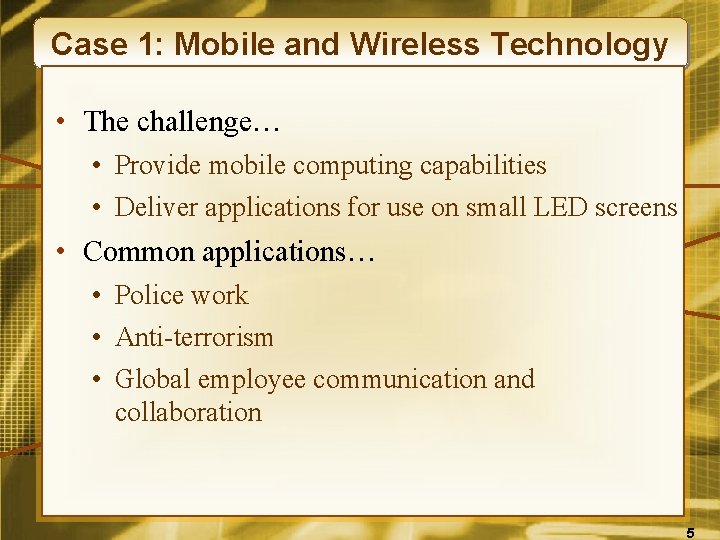 Case 1: Mobile and Wireless Technology

• The challenge…
  • Provide mobile computing capabilities
  • Deliver applications for use on small LED screens
• Common applications…
  • Police work
  • Anti-terrorism
  • Global employee communication and collaboration

5